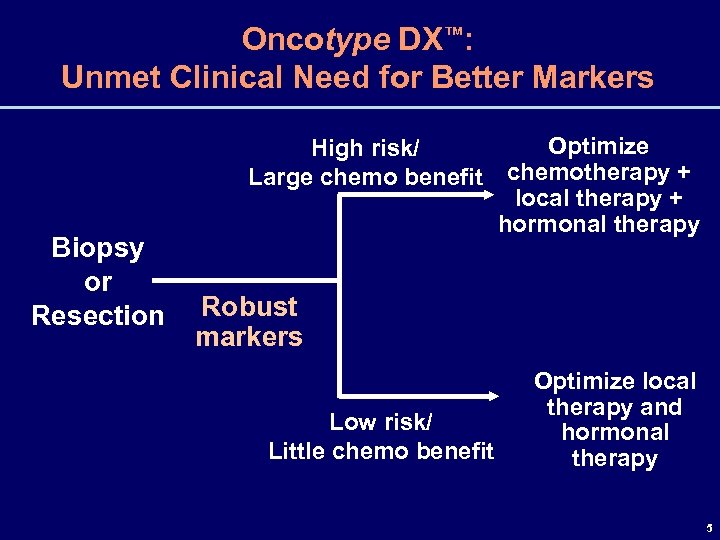 Oncotype DX™:
Unmet Clinical Need for Better Markers

Biopsy or Resection

Robust markers

High risk/
Large chemo benefit

Optimize chemotherapy + local therapy + hormonal therapy

Low risk/
Little chemo benefit

Optimize local therapy and hormonal therapy

5